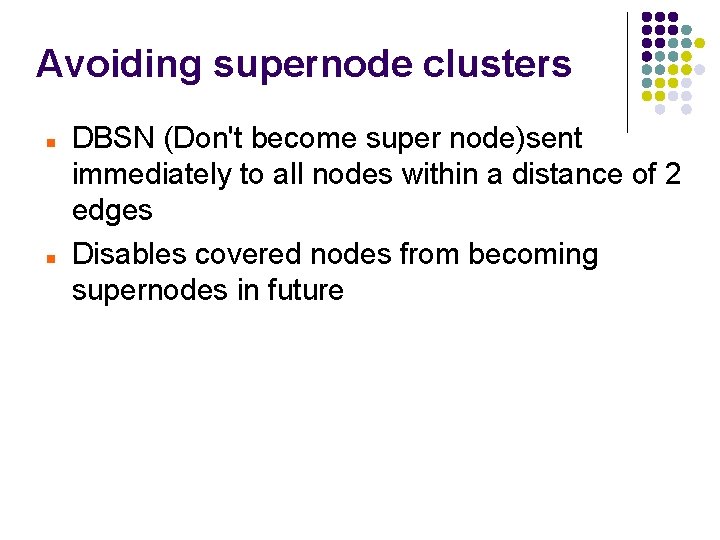 Avoiding supernode clusters

- DBSN (Don't become super node)sent immediately to all nodes within a distance of 2 edges
- Disables covered nodes from becoming supernodes in future